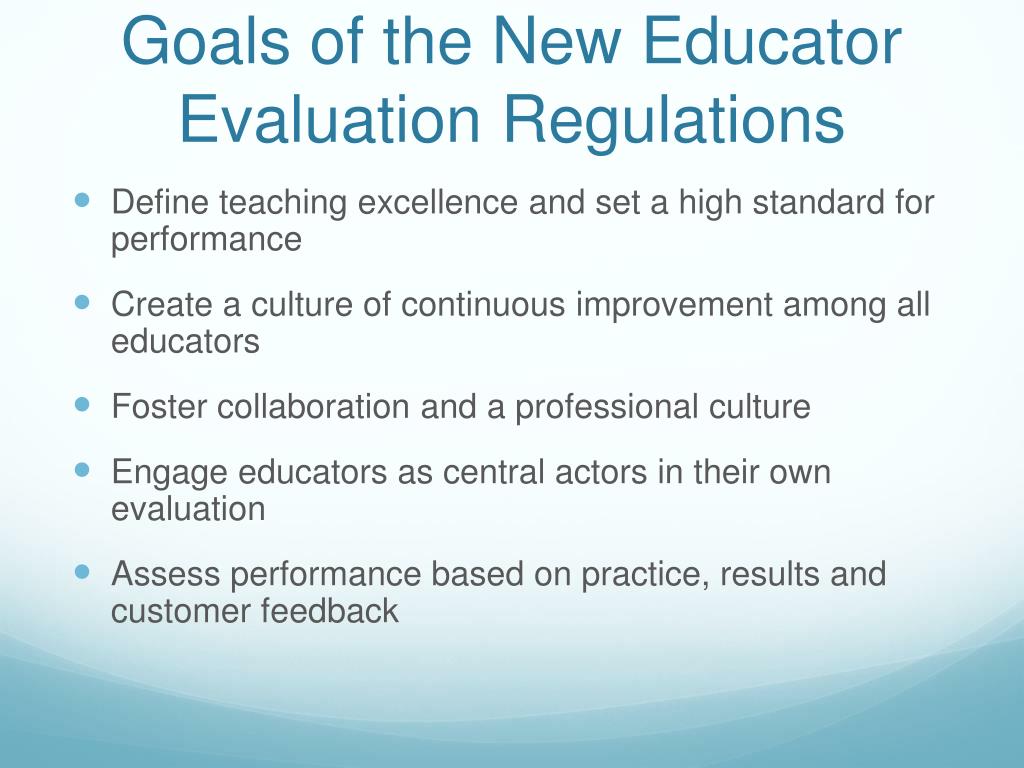 Goals of the New Educator Evaluation Regulations

- Define teaching excellence and set a high standard for performance
- Create a culture of continuous improvement among all educators
- Foster collaboration and a professional culture
- Engage educators as central actors in their own evaluation
- Assess performance based on practice, results and customer feedback